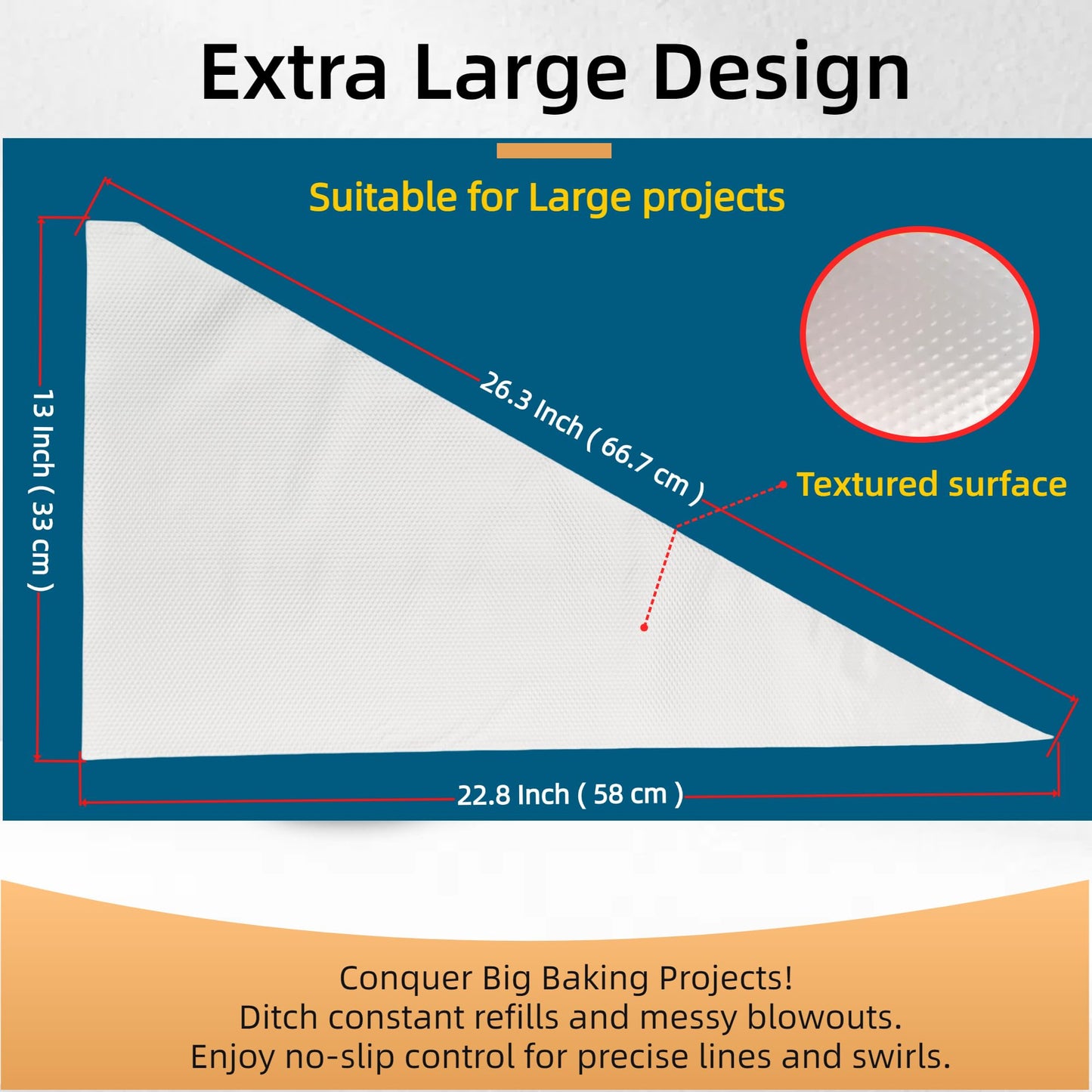 Extra Large Design

Suitable for Large projects

13 Inch ( 33 cm )

26.3 Inch ( 66.7 cm )

Textured surface

22.8 Inch ( 58 cm )

Conquer Big Baking Projects!
Ditch constant refills and messy blowouts.
Enjoy no-slip control for precise lines and swirls.